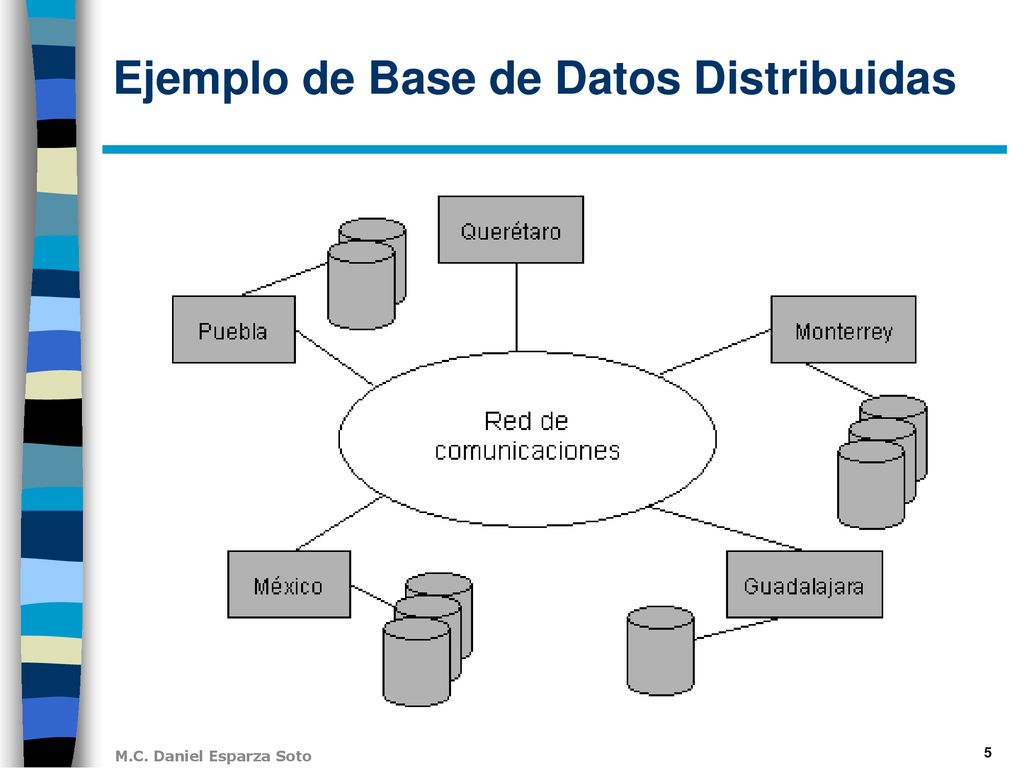 Ejemplo de Base de Datos Distribuidas

Querétaro

Puebla

Monterrey

Red de comunicaciones

México

Guadalajara

M.C. Daniel Esparza Soto

5